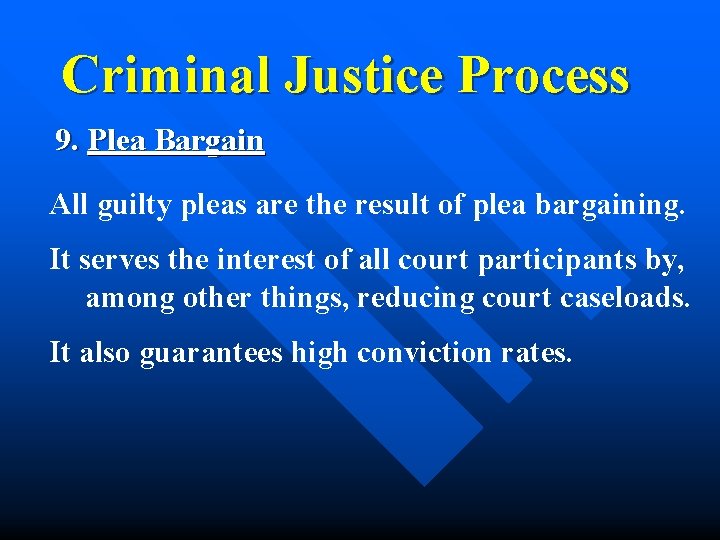 Criminal Justice Process

9. Plea Bargain

All guilty pleas are the result of plea bargaining.

It serves the interest of all court participants by, among other things, reducing court caseloads.

It also guarantees high conviction rates.